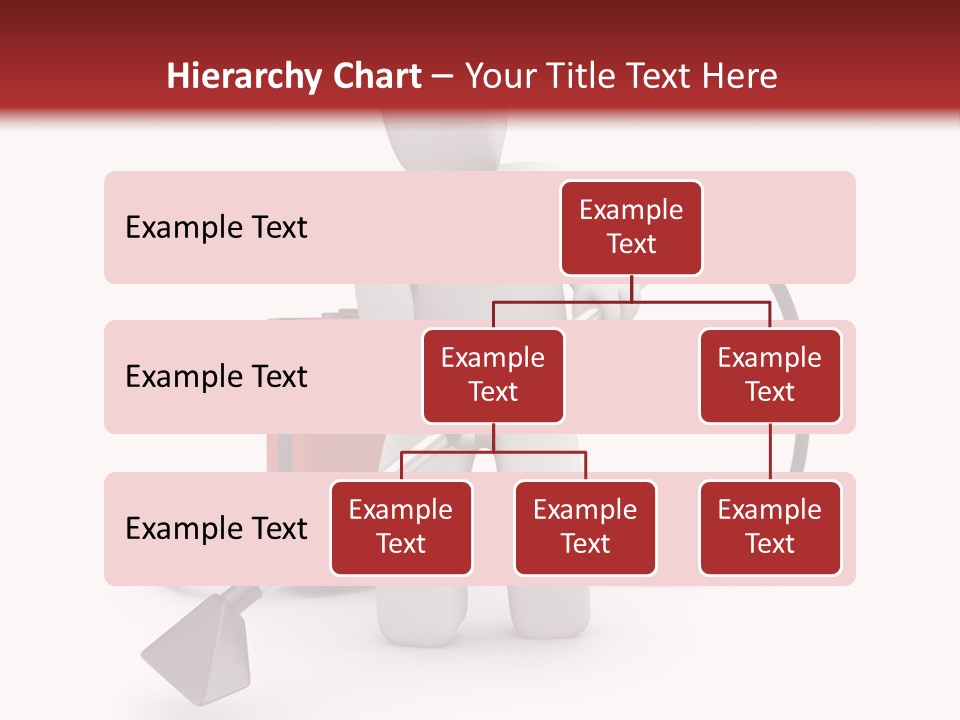 Hierarchy Chart – Your Title Text Here

Example Text

Example Text

Example Text

Example Text

Example Text

Example Text

Example Text

Example Text

Example Text